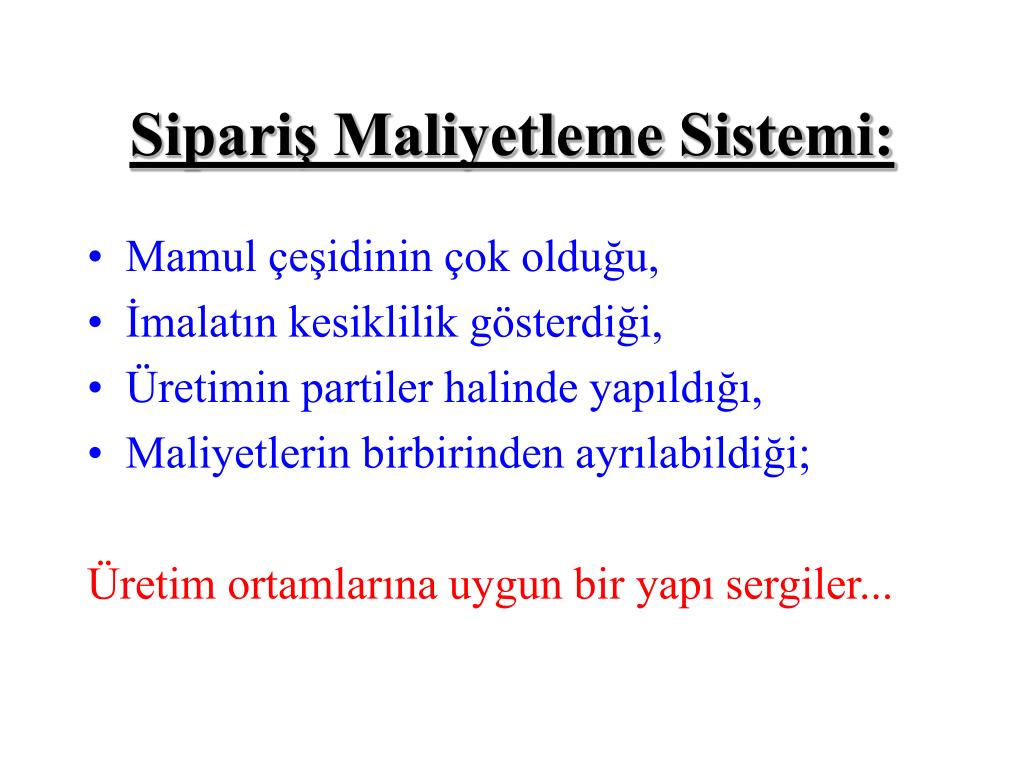 Sipariş Maliyetleme Sistemi:

• Mamul çeşidinin çok olduğu,
• İmalatın kesiklilik gösterdiği,
• Üretimin partiler halinde yapıldığı,
• Maliyetlerin birbirinden ayrılabildiği;

Üretim ortamlarına uygun bir yapı sergiler...